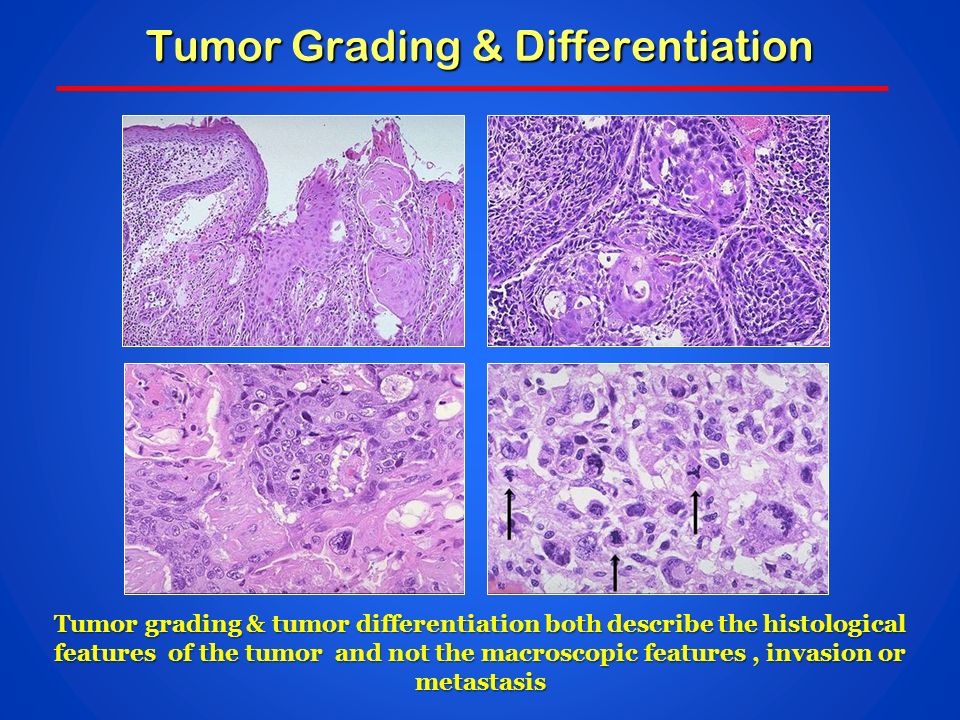 Tumor Grading & Differentiation

Tumor grading & tumor differentiation both describe the histological features of the tumor and not the macroscopic features , invasion or metastasis